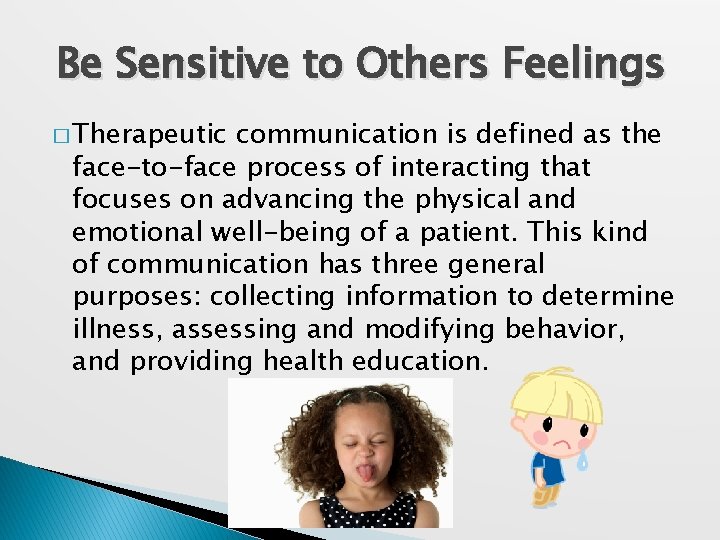 Be Sensitive to Others Feelings

□ Therapeutic communication is defined as the face-to-face process of interacting that focuses on advancing the physical and emotional well-being of a patient. This kind of communication has three general purposes: collecting information to determine illness, assessing and modifying behavior, and providing health education.